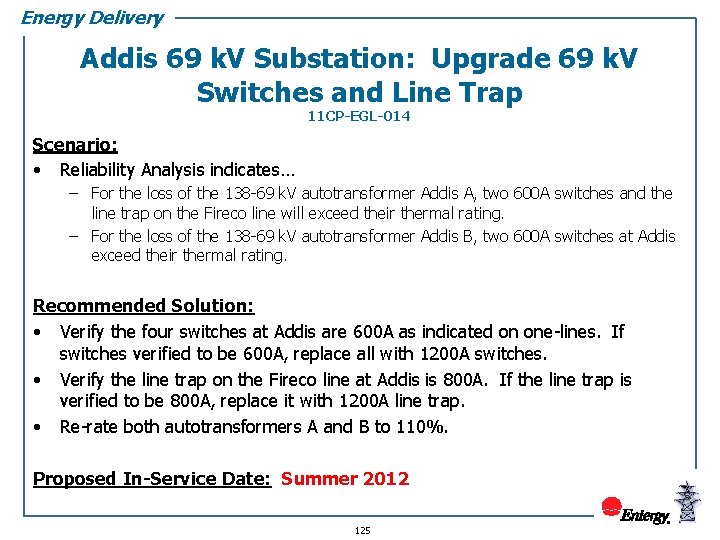 Energy Delivery

Addis 69 kV Substation: Upgrade 69 kV Switches and Line Trap
11CP-EGL-014

Scenario:
• Reliability Analysis indicates…
– For the loss of the 138-69 kV autotransformer Addis A, two 600A switches and the line trap on the Fireco line will exceed their thermal rating.
– For the loss of the 138-69 kV autotransformer Addis B, two 600A switches at Addis exceed their thermal rating.

Recommended Solution:
• Verify the four switches at Addis are 600A as indicated on one-lines. If switches verified to be 600A, replace all with 1200A switches.
• Verify the line trap on the Fireco line at Addis is 800A. If the line trap is verified to be 800A, replace it with 1200A line trap.
• Re-rate both autotransformers A and B to 110%.

Proposed In-Service Date: Summer 2012

Entergy.

125